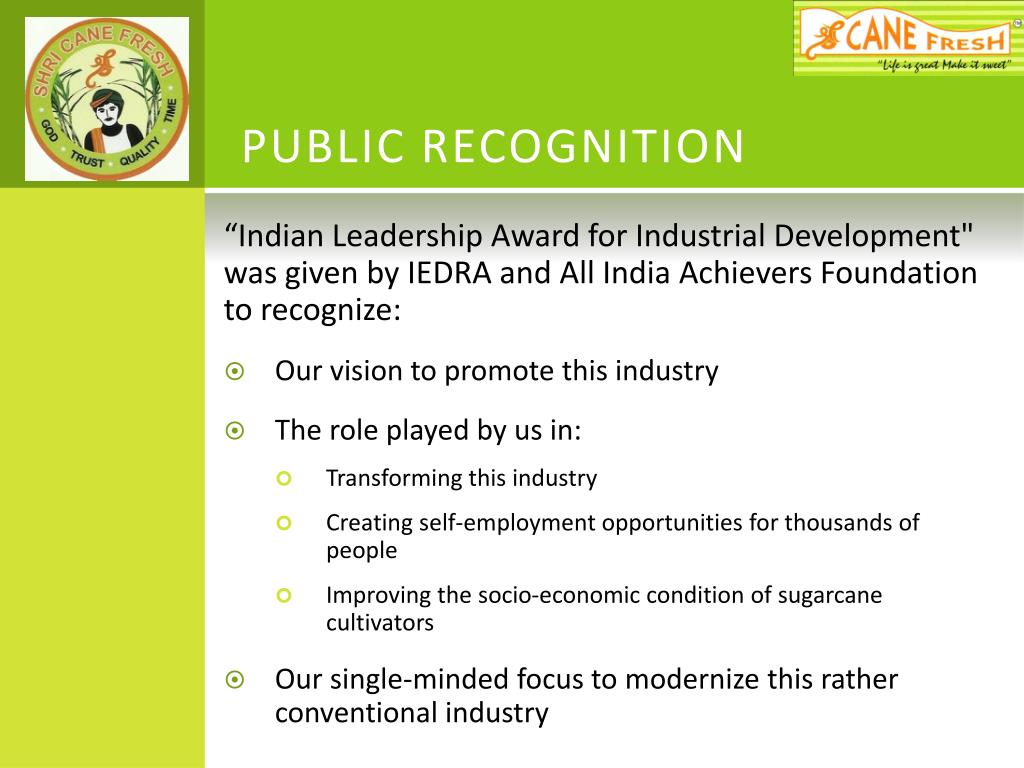 SHRI CANE FRESH
GOD TRUST QUALITY TIME

CANE FRESH
"Life is great Make it sweet"

PUBLIC RECOGNITION

“Indian Leadership Award for Industrial Development" was given by IEDRA and All India Achievers Foundation to recognize:

Our vision to promote this industry

The role played by us in:

Transforming this industry

Creating self-employment opportunities for thousands of people

Improving the socio-economic condition of sugarcane cultivators

Our single-minded focus to modernize this rather conventional industry